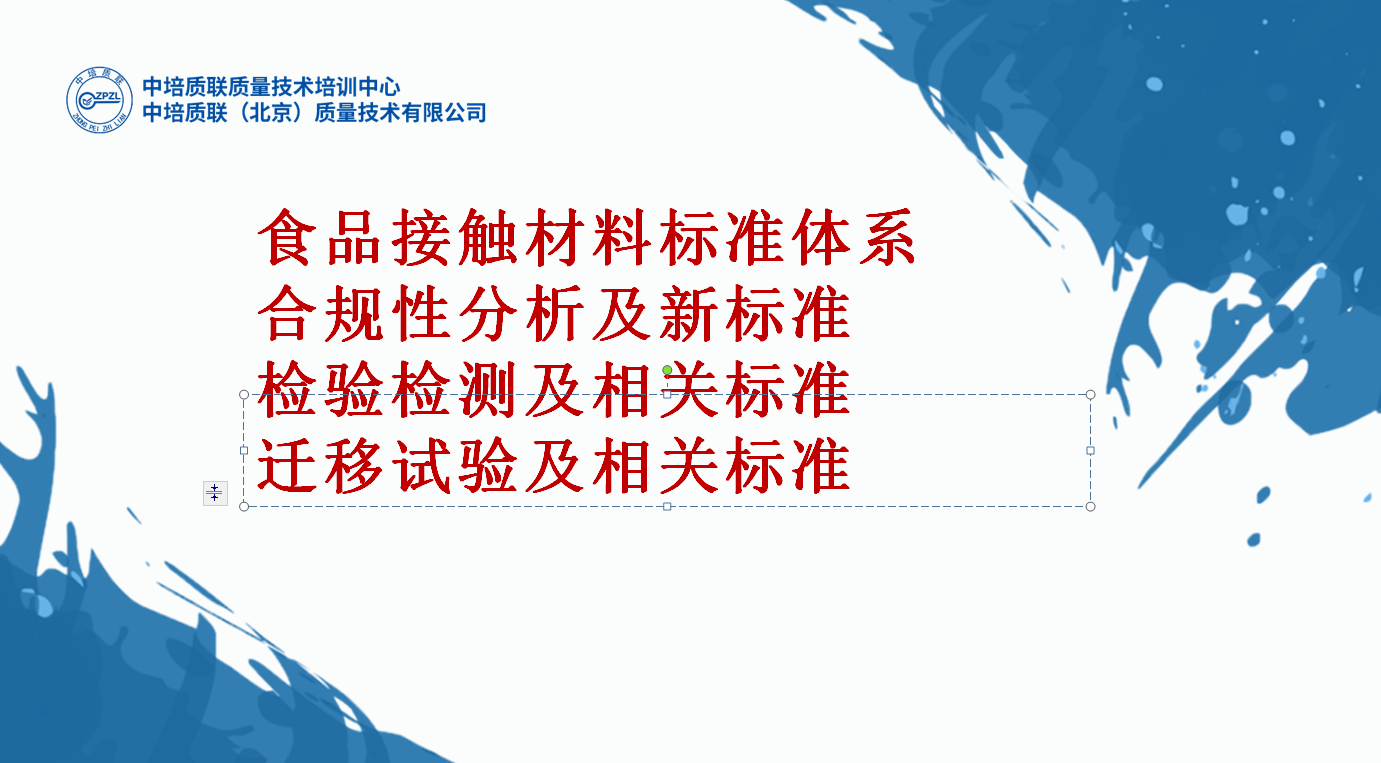 中培质联
ZPZL
ZHONG PEI ZHI LIAN
中培质联质量技术培训中心
中培质联（北京）质量技术有限公司

食品接触材料标准体系
合规性分析及新标准
检验检测及相关标准
迁移试验及相关标准